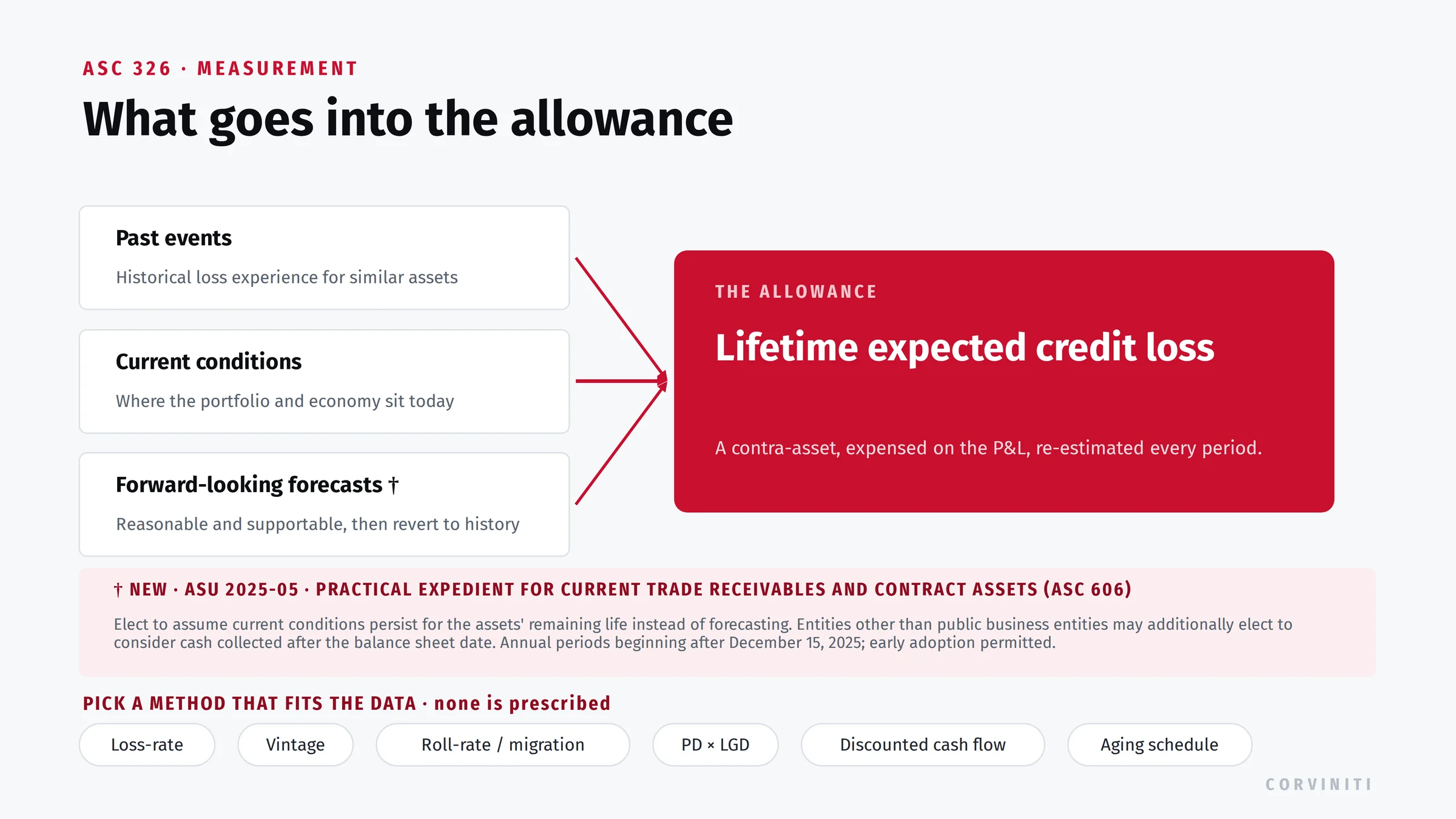 ASC 326 · MEASUREMENT

What goes into the allowance

Past events

Historical loss experience for similar assets

Current conditions

Where the portfolio and economy sit today

Forward-looking forecasts †

Reasonable and supportable, then revert to history

THE ALLOWANCE

Lifetime expected credit loss

A contra-asset, expensed on the P&L, re-estimated every period.

† NEW · ASU 2025-05 · PRACTICAL EXPEDIENT FOR CURRENT TRADE RECEIVABLES AND CONTRACT ASSETS (ASC 606)

Elect to assume current conditions persist for the assets' remaining life instead of forecasting. Entities other than public business entities may additionally elect to consider cash collected after the balance sheet date. Annual periods beginning after December 15, 2025; early adoption permitted.

PICK A METHOD THAT FITS THE DATA · none is prescribed

Loss-rate

Vintage

Roll-rate / migration

PD × LGD

Discounted cash flow

Aging schedule

CORVINITI